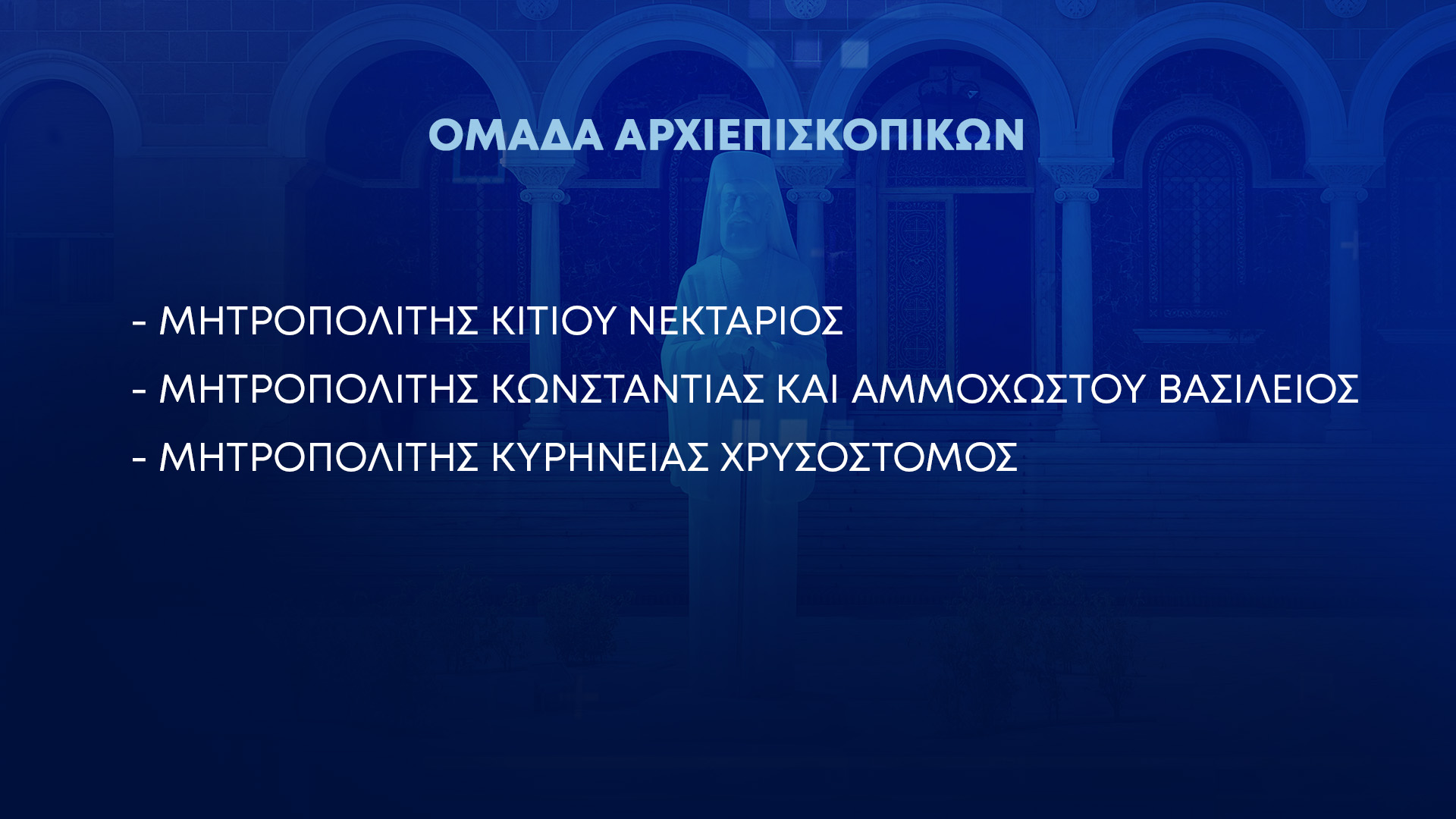 ΟΜΑΔΑ ΑΡΧΙΕΠΙΣΚΟΠΙΚΩΝ

- ΜΗΤΡΟΠΟΛΙΤΗΣ ΚΙΤΙΟΥ ΝΕΚΤΑΡΙΟΣ
- ΜΗΤΡΟΠΟΛΙΤΗΣ ΚΩΝΣΤΑΝΤΙΑΣ ΚΑΙ ΑΜΜΟΧΩΣΤΟΥ ΒΑΣΙΛΕΙΟΣ
- ΜΗΤΡΟΠΟΛΙΤΗΣ ΚΥΡΗΝΕΙΑΣ ΧΡΥΣΟΣΤΟΜΟΣ